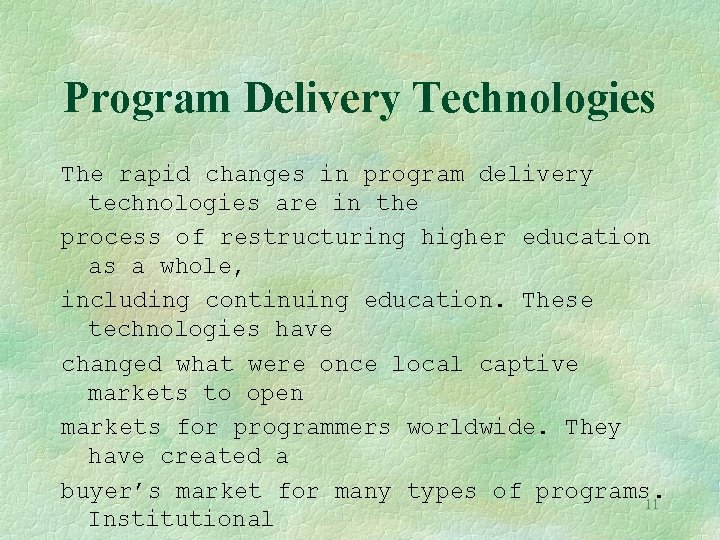 Program Delivery Technologies

The rapid changes in program delivery technologies are in the

process of restructuring higher education as a whole,

including continuing education. These technologies have

changed what were once local captive markets to open

markets for programmers worldwide. They have created a

buyer's market for many types of programs. Institutional

11